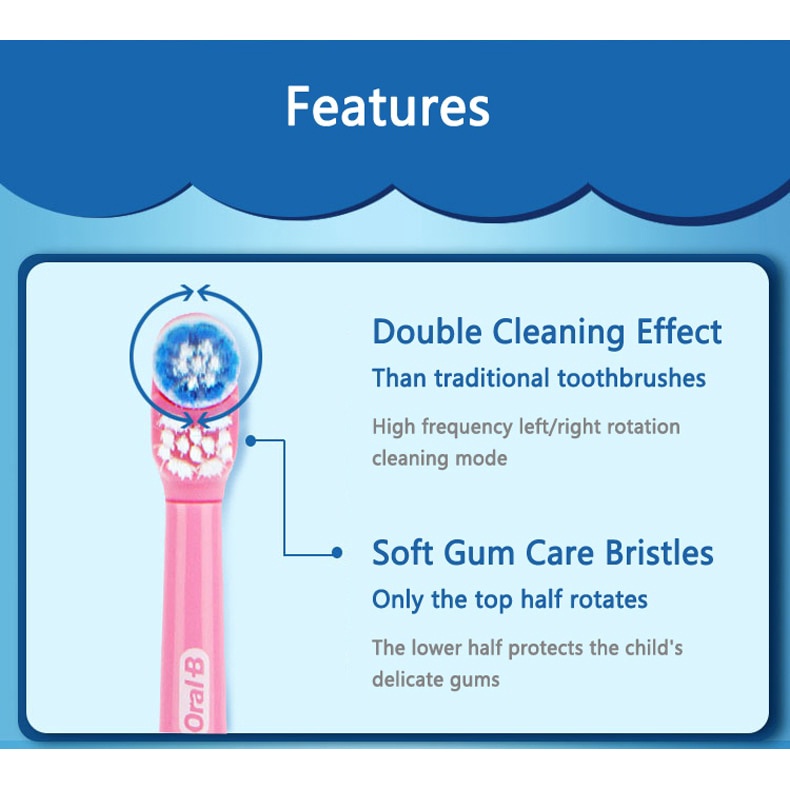 Features

Double Cleaning Effect
Than traditional toothbrushes

High frequency left/right rotation cleaning mode

Soft Gum Care Bristles
Only the top half rotates

The lower half protects the child's delicate gums

Oral-B